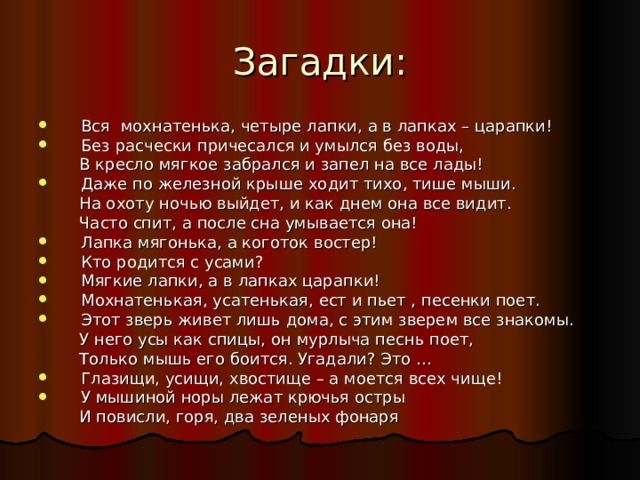 Загадки:

- Вся мохнатенька, четыре лапки, а в лапках – царапки!
- Без расчески причесался и умылся без воды,
  В кресло мягкое забрался и запел на все лады!
- Даже по железной крыше ходит тихо, тише мыши.
  На охоту ночью выйдет, и как днем она все видит.
  Часто спит, а после сна умывается она!
- Лапка мягонька, а коготок востер!
- Кто родится с усами?
- Мягкие лапки, а в лапках царапки!
- Мохнатенькая, усатенькая, ест и пьет , песенки поет.
- Этот зверь живет лишь дома, с этим зверем все знакомы.
  У него усы как спицы, он мурлыча песнь поет,
  Только мышь его боится. Угадали? Это …
- Глазищи, усищи, хвостище – а моется всех чище!
- У мышиной норы лежат крючья остры
  И повисли, горя, два зеленых фонаря